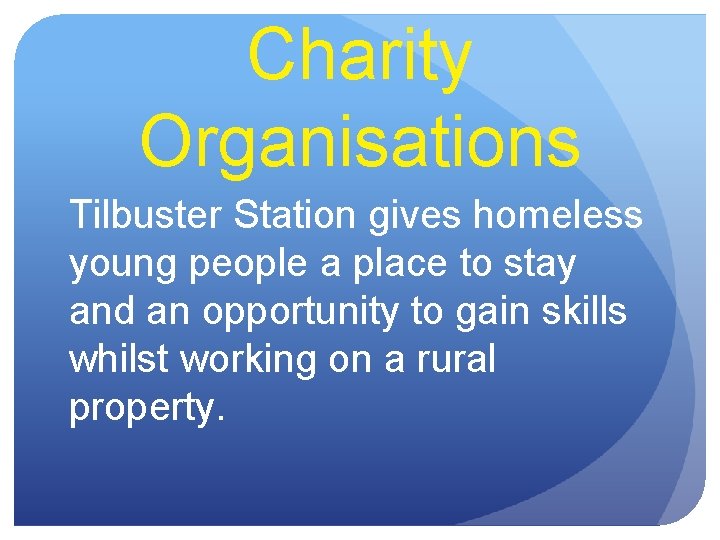 Charity Organisations

Tilbuster Station gives homeless young people a place to stay and an opportunity to gain skills whilst working on a rural property.